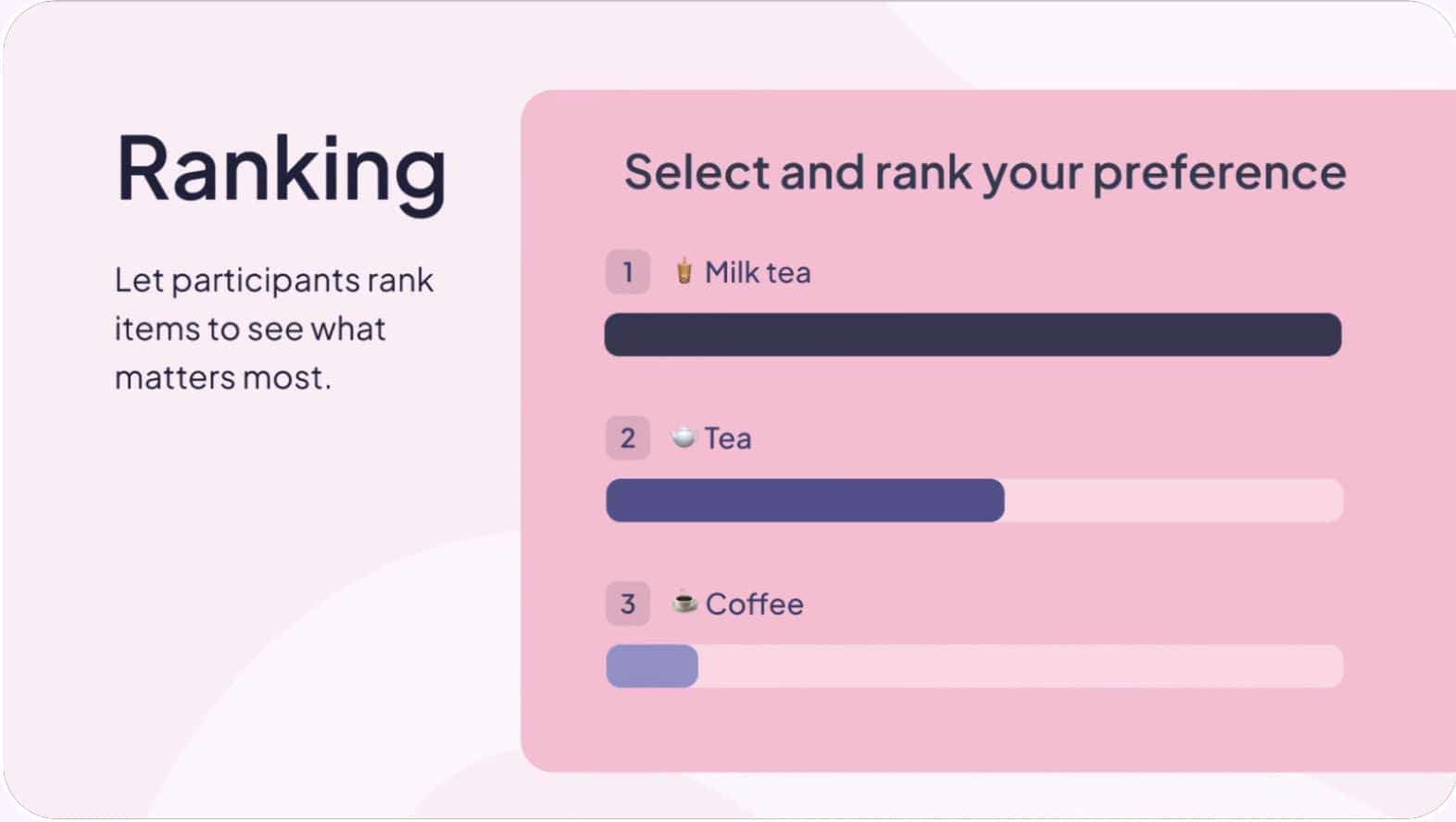 Ranking

Let participants rank items to see what matters most.

Select and rank your preference

1 🧋 Milk tea

2 🫖 Tea

3 ☕ Coffee